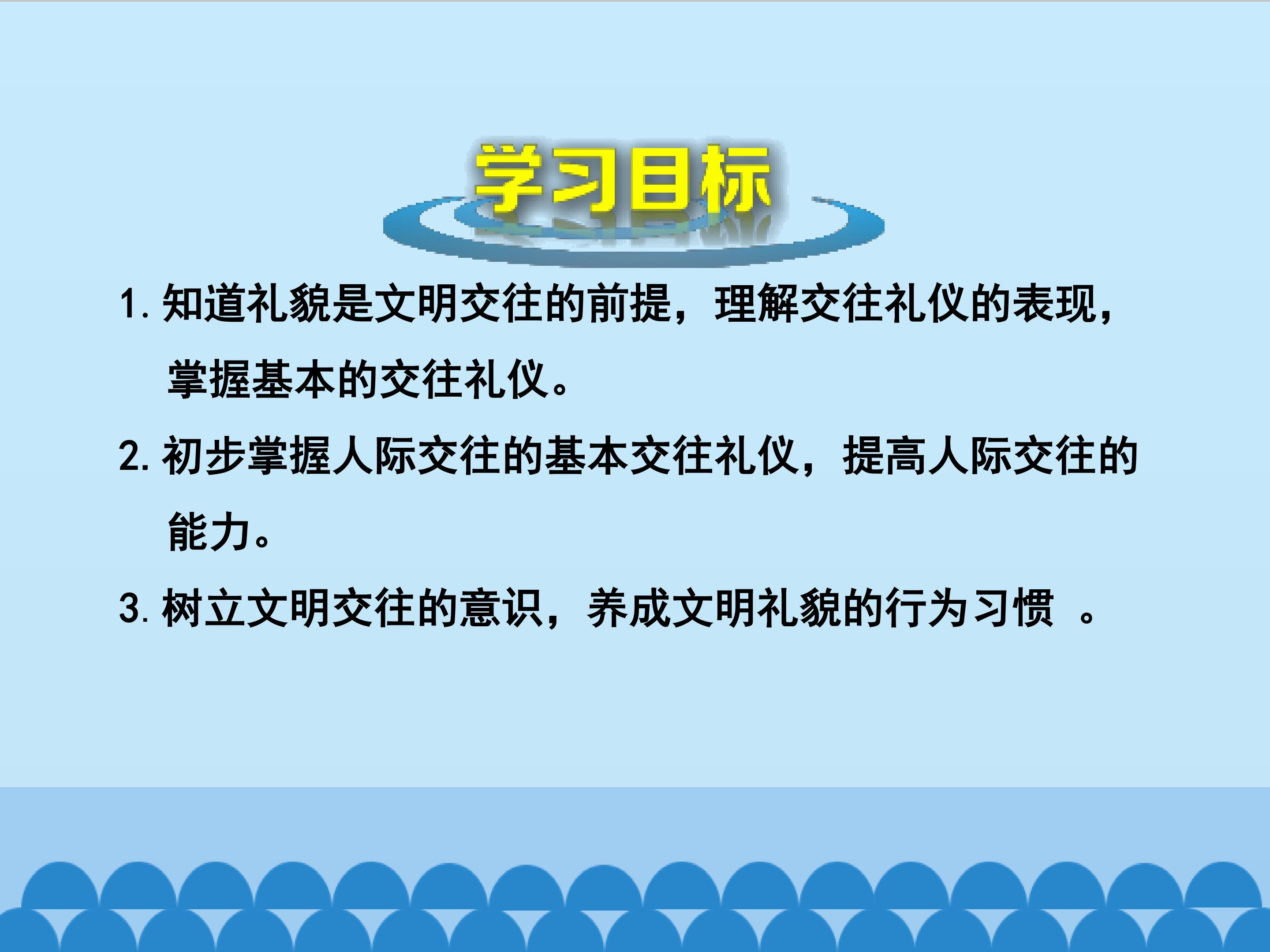 学习目标

1.知道礼貌是文明交往的前提，理解交往礼仪的表现，掌握基本的交往礼仪。

2.初步掌握人际交往的基本交往礼仪，提高人际交往的能力。

3.树立文明交往的意识，养成文明礼貌的行为习惯。